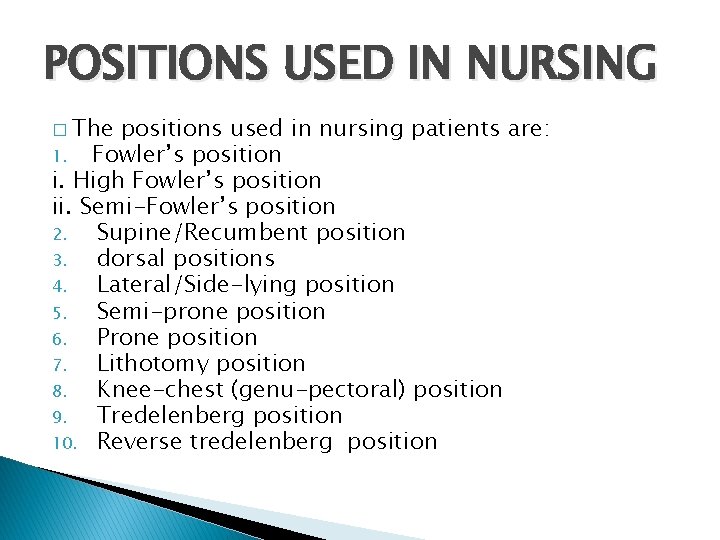 POSITIONS USED IN NURSING

□ The positions used in nursing patients are:
1. Fowler's position
i. High Fowler's position
ii. Semi-Fowler's position
2. Supine/Recumbent position
3. dorsal positions
4. Lateral/Side-lying position
5. Semi-prone position
6. Prone position
7. Lithotomy position
8. Knee-chest (genu-pectoral) position
9. Tredelenberg position
10. Reverse tredelenberg position